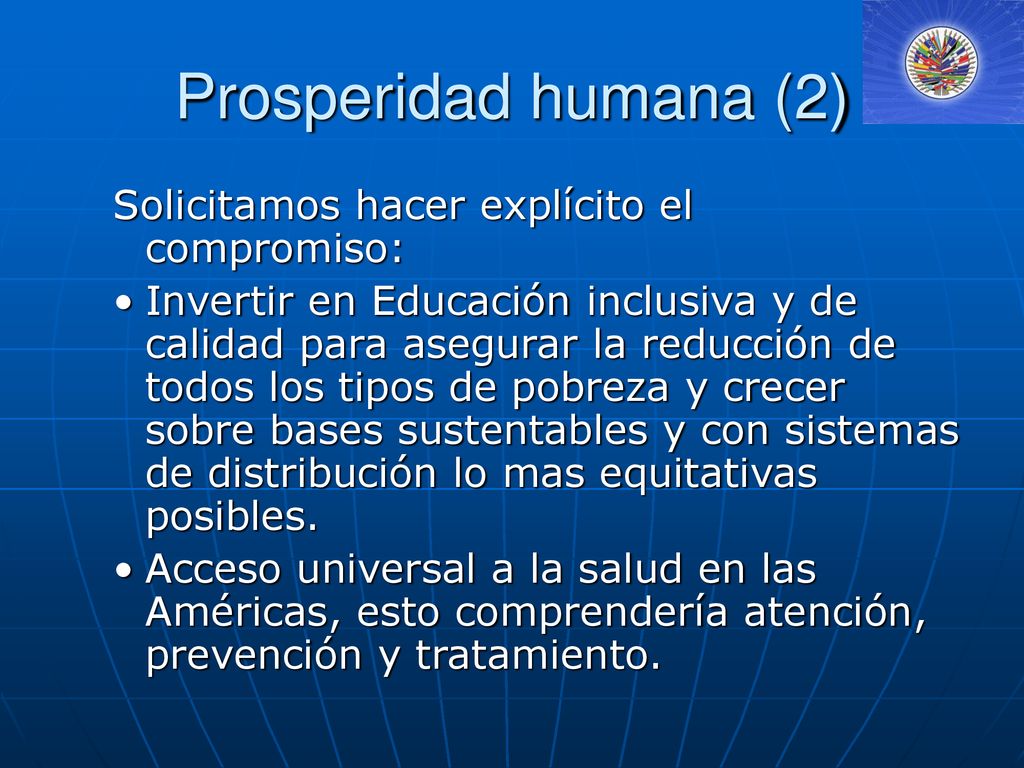 Prosperidad humana (2)

Solicitamos hacer explícito el compromiso:

• Invertir en Educación inclusiva y de calidad para asegurar la reducción de todos los tipos de pobreza y crecer sobre bases sustentables y con sistemas de distribución lo mas equitativas posibles.

• Acceso universal a la salud en las Américas, esto comprendería atención, prevención y tratamiento.